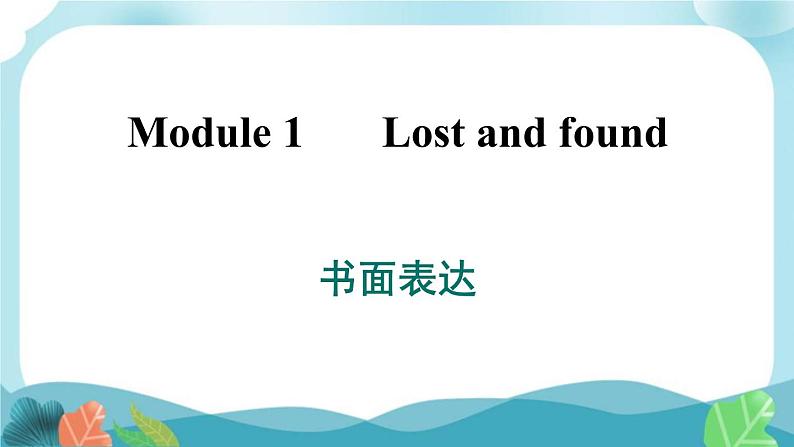 Module 1 Lost and found

书面表达